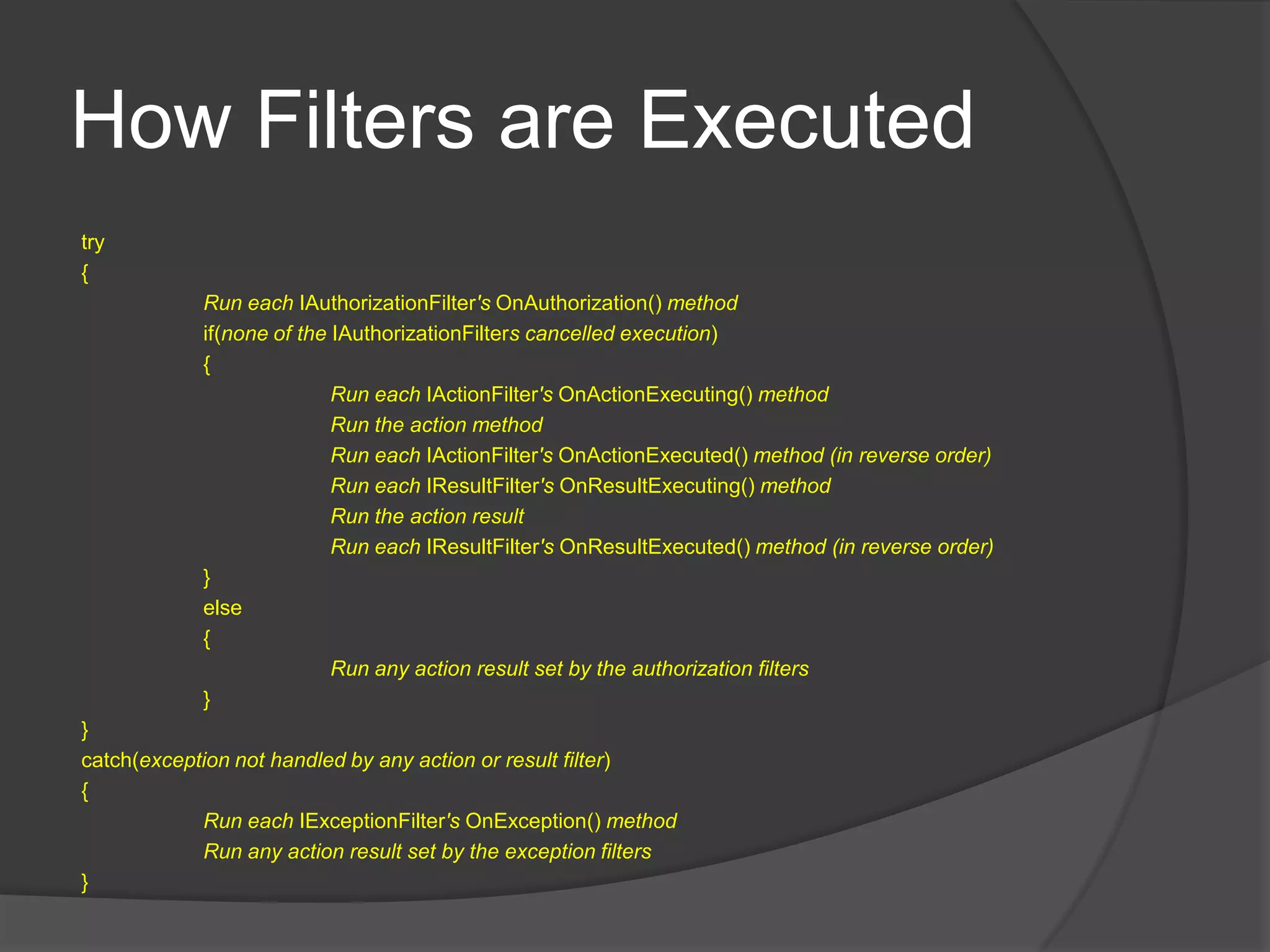 How Filters are Executed

try
{
Run each IAuthorizationFilter's OnAuthorization() method
if(none of the IAuthorizationFilters cancelled execution)
{
Run each IActionFilter's OnActionExecuting() method
Run the action method
Run each IActionFilter's OnActionExecuted() method (in reverse order)
Run each IResultFilter's OnResultExecuting() method
Run the action result
Run each IResultFilter's OnResultExecuted() method (in reverse order)
}
else
{
Run any action result set by the authorization filters
}
}
catch(exception not handled by any action or result filter)
{
Run each IExceptionFilter's OnException() method
Run any action result set by the exception filters
}